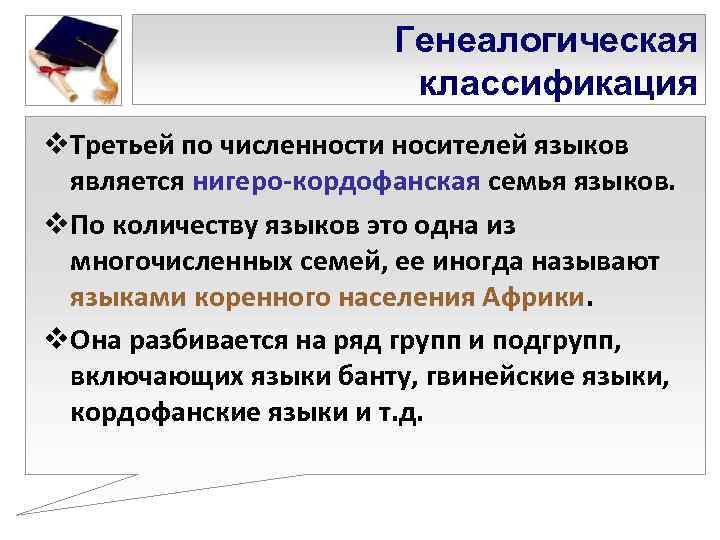 Генеалогическая классификация

❖Третьей по численности носителей языков является нигеро-кордофанская семья языков.

❖По количеству языков это одна из многочисленных семей, ее иногда называют языками коренного населения Африки.

❖Она разбивается на ряд групп и подгрупп, включающих языки банту, гвинейские языки, кордофанские языки и т.д.